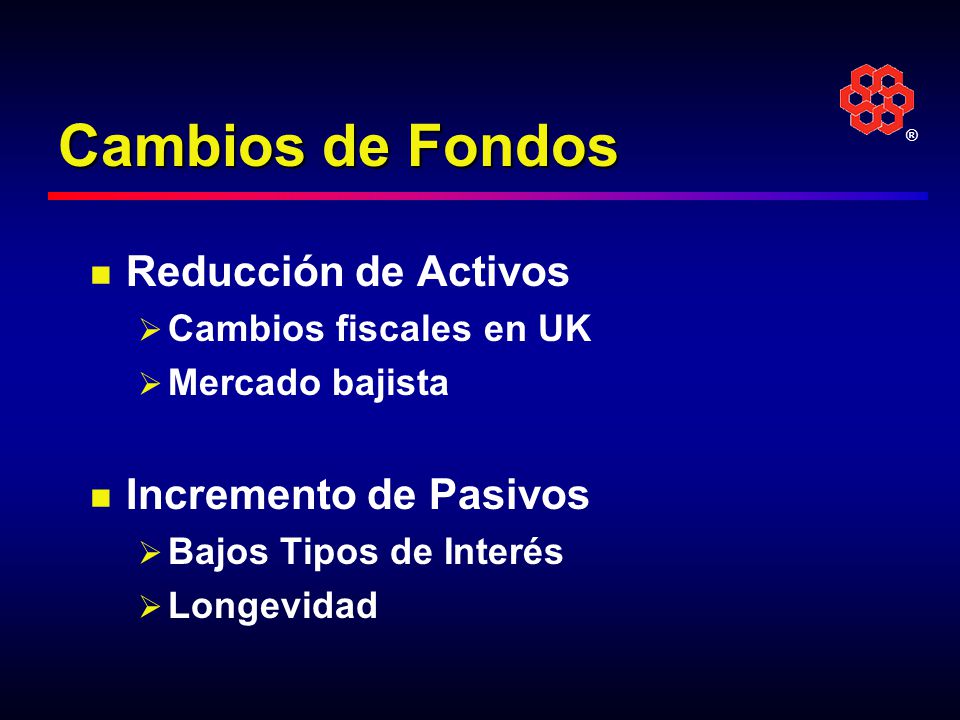 ®

Cambios de Fondos

Reducción de Activos
Cambios fiscales en UK
Mercado bajista

Incremento de Pasivos
Bajos Tipos de Interés
Longevidad